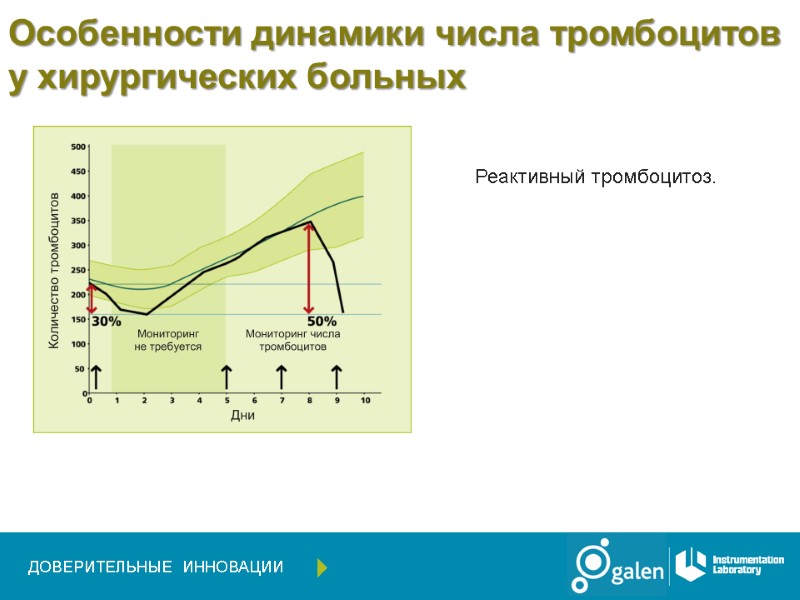 Особенности динамики числа тромбоцитов у хирургических больных

Количество тромбоцитов

500
450
400
350
300
250
200
150
100
50
0

30%

50%

Мониторинг не требуется

Мониторинг числа тромбоцитов

0 1 2 3 4 5 6 7 8 9 10

Дни

Реактивный тромбоцитоз.

ДОВЕРИТЕЛЬНЫЕ ИННОВАЦИИ

galen

Instrumentation Laboratory